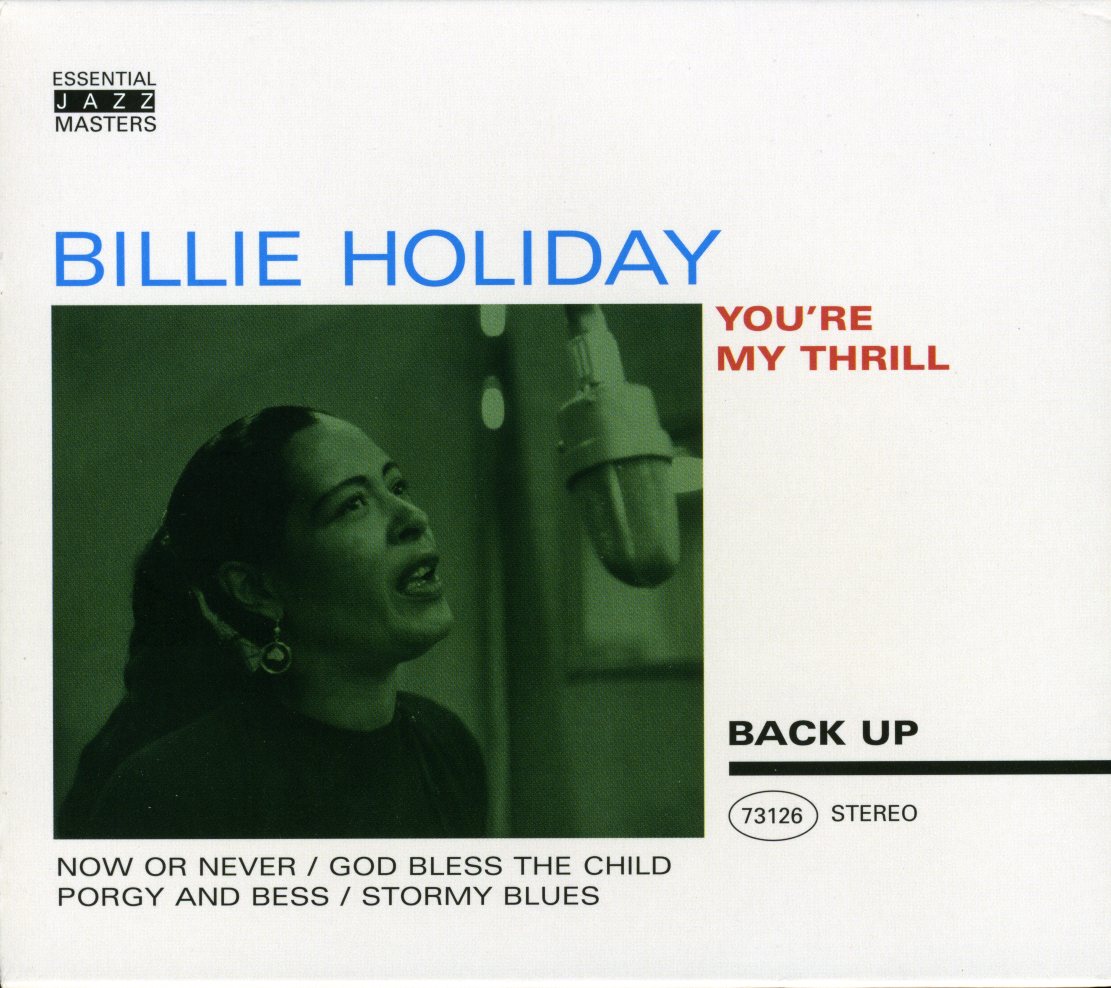 ESSENTIAL
JAZZ
MASTERS

BILLIE HOLIDAY

YOU'RE MY THRILL

BACK UP

73126 STEREO

NOW OR NEVER / GOD BLESS THE CHILD
PORGY AND BESS / STORMY BLUES